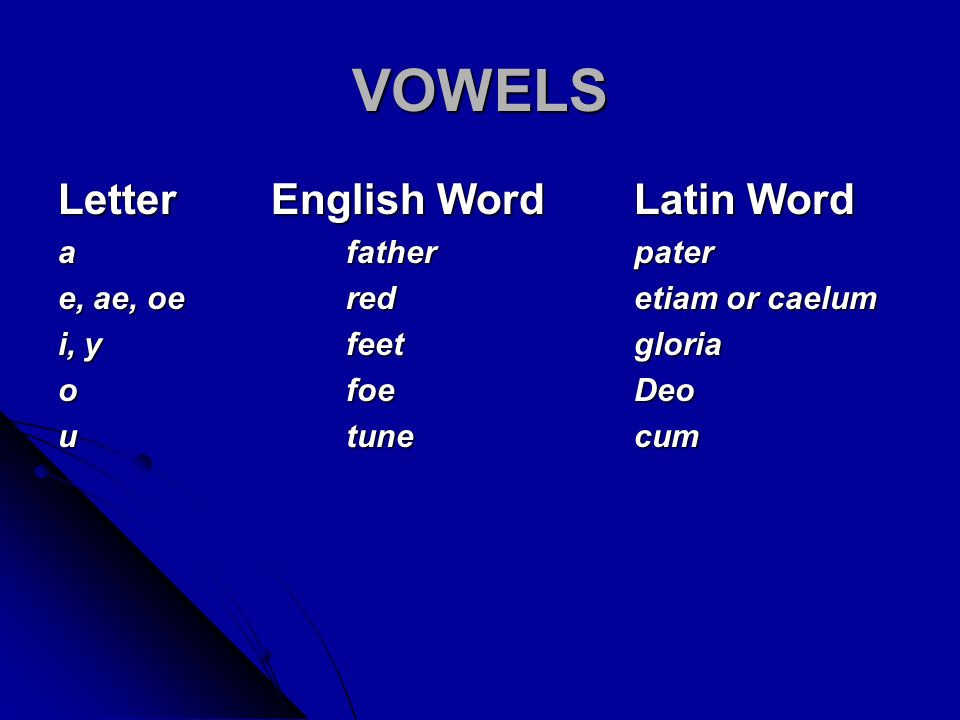 VOWELS

| Letter | English Word | Latin Word |
|---|---|---|
| a | father | pater |
| e, ae, oe | red | etiam or caelum |
| i, y | feet | gloria |
| o | foe | Deo |
| u | tune | cum |